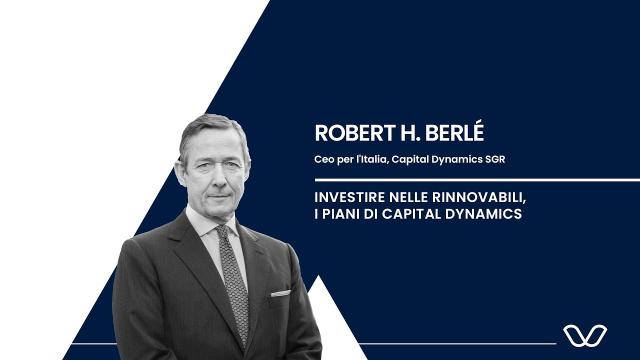 ROBERT H. BERLÉ

Ceo per l'Italia, Capital Dynamics SGR

INVESTIRE NELLE RINNOVABILI, I PIANI DI CAPITAL DYNAMICS